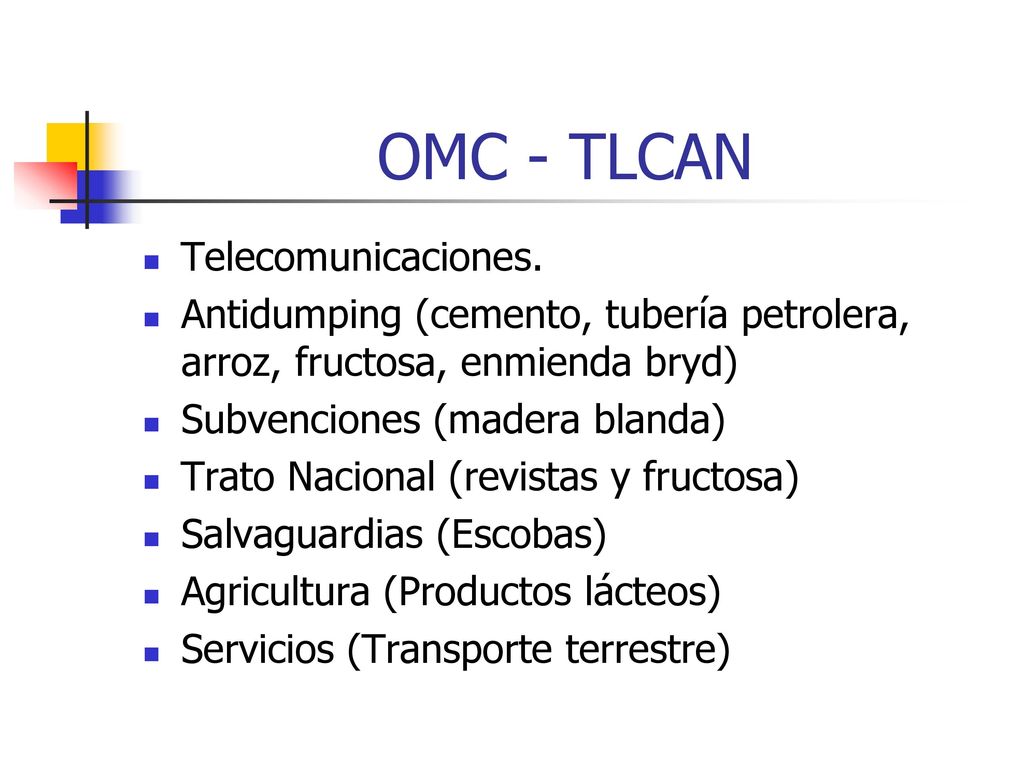 OMC - TLCAN

- Telecomunicaciones.
- Antidumping (cemento, tubería petrolera, arroz, fructosa, enmienda bryd)
- Subvenciones (madera blanda)
- Trato Nacional (revistas y fructosa)
- Salvaguardias (Escobas)
- Agricultura (Productos lácteos)
- Servicios (Transporte terrestre)